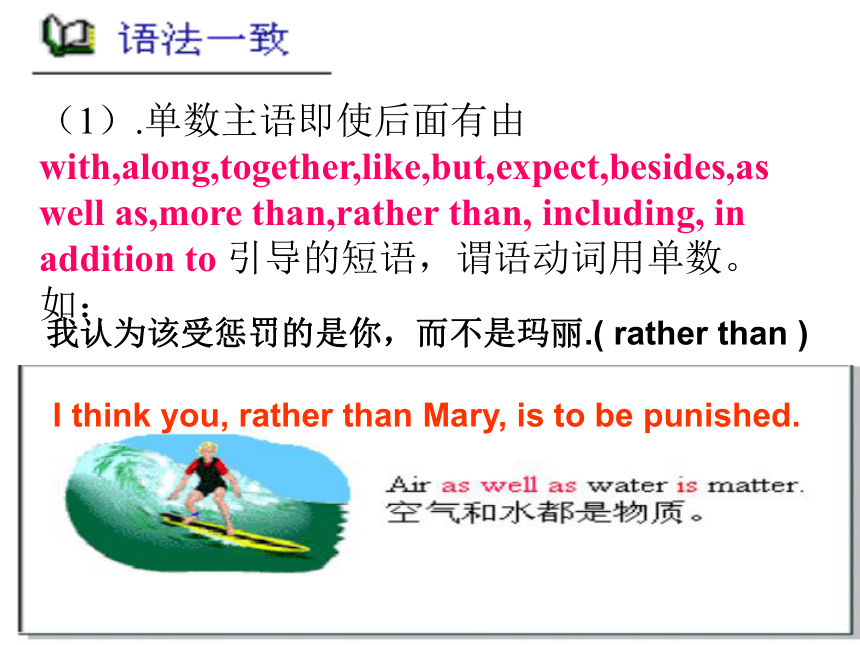 语法一致

（1）.单数主语即使后面有由 with,along,together,like,but,expect,besides,as well as,more than,rather than, including, in addition to 引导的短语，谓语动词用单数。如：

我认为该受惩罚的是你，而不是玛丽.( rather than )

I think you, rather than Mary, is to be punished.

Air as well as water is matter.
空气和水都是物质。